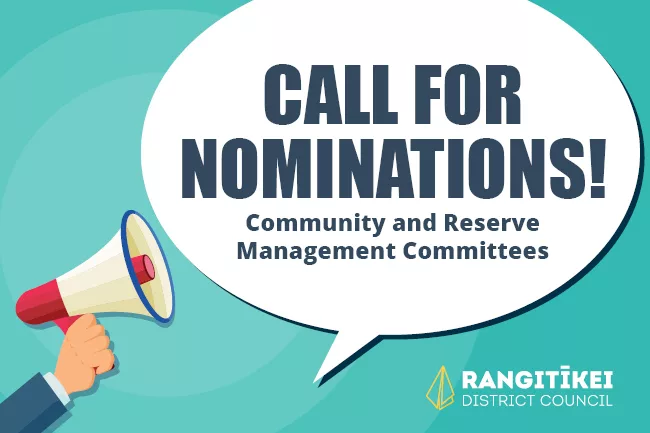 CALL FOR NOMINATIONS!

Community and Reserve Management Committees

RANGITĪKEI
DISTRICT COUNCIL